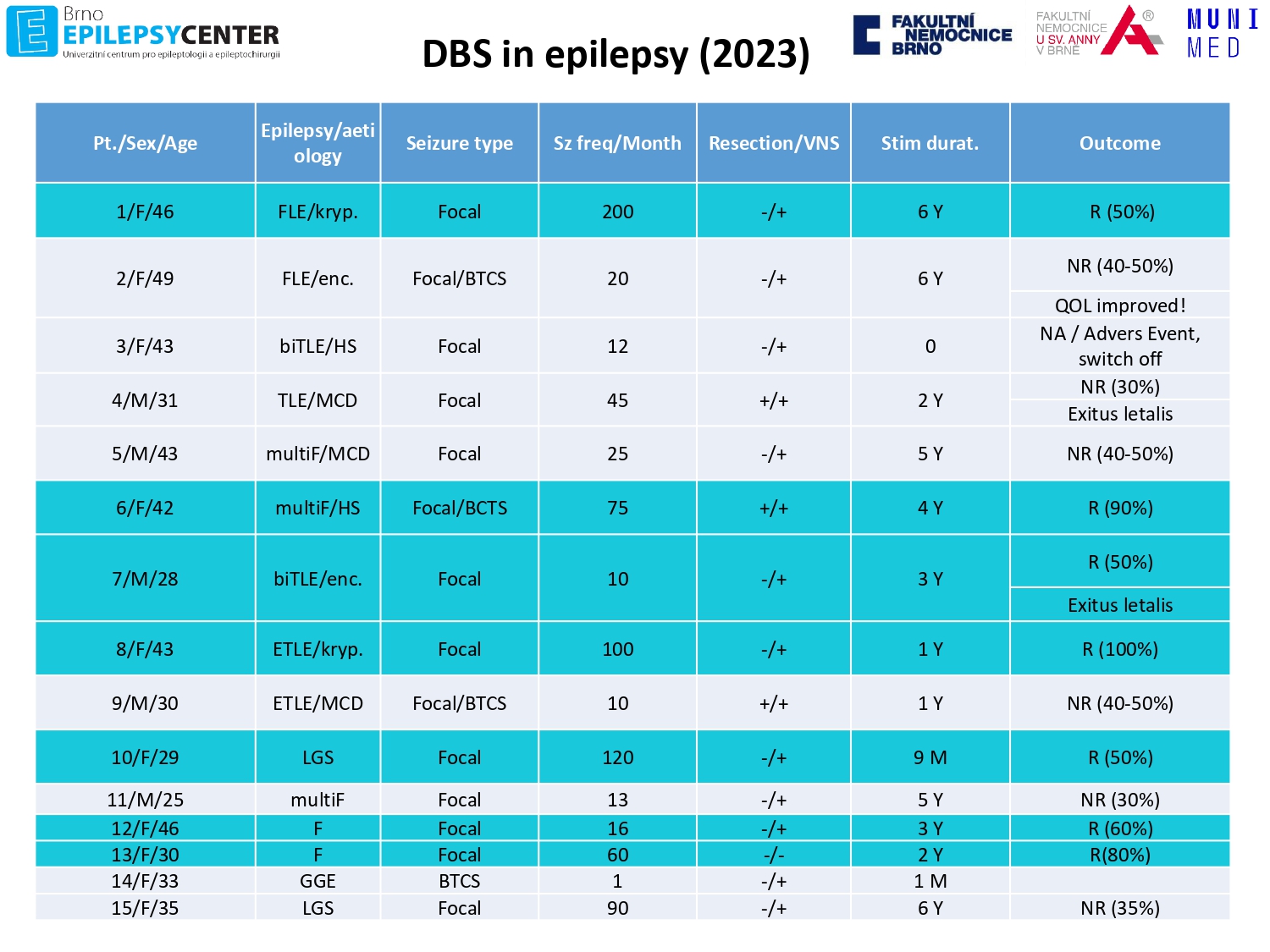 Brno EPILEPSYCENTER
Univerzitní centrum pro epileptologii a epileptochirurgii

DBS in epilepsy (2023)

FAKULTNÍ NEMOCNICE BRNO

FAKULTNÍ NEMOCNICE U SV. ANNY V BRNĚ

MUNI MED

| Pt./Sex/Age | Epilepsy/aetiology | Seizure type | Sz freq/Month | Resection/VNS | Stim durat. | Outcome |
|---|---|---|---|---|---|---|
| 1/F/46 | FLE/kryp. | Focal | 200 | -/+ | 6 Y | R (50%) |
| 2/F/49 | FLE/enc. | Focal/BTCS | 20 | -/+ | 6 Y | NR (40-50%) QOL improved! |
| 3/F/43 | biTLE/HS | Focal | 12 | -/+ | 0 | NA / Advers Event, switch off |
| 4/M/31 | TLE/MCD | Focal | 45 | +/+ | 2 Y | NR (30%) Exitus letalis |
| 5/M/43 | multiF/MCD | Focal | 25 | -/+ | 5 Y | NR (40-50%) |
| 6/F/42 | multiF/HS | Focal/BCTS | 75 | +/+ | 4 Y | R (90%) |
| 7/M/28 | biTLE/enc. | Focal | 10 | -/+ | 3 Y | R (50%) Exitus letalis |
| 8/F/43 | ETLE/kryp. | Focal | 100 | -/+ | 1 Y | R (100%) |
| 9/M/30 | ETLE/MCD | Focal/BTCS | 10 | +/+ | 1 Y | NR (40-50%) |
| 10/F/29 | LGS | Focal | 120 | -/+ | 9 M | R (50%) |
| 11/M/25 | multiF | Focal | 13 | -/+ | 5 Y | NR (30%) |
| 12/F/46 | F | Focal | 16 | -/+ | 3 Y | R (60%) |
| 13/F/30 | F | Focal | 60 | -/- | 2 Y | R(80%) |
| 14/F/33 | GGE | BTCS | 1 | -/+ | 1 M | |
| 15/F/35 | LGS | Focal | 90 | -/+ | 6 Y | NR (35%) |